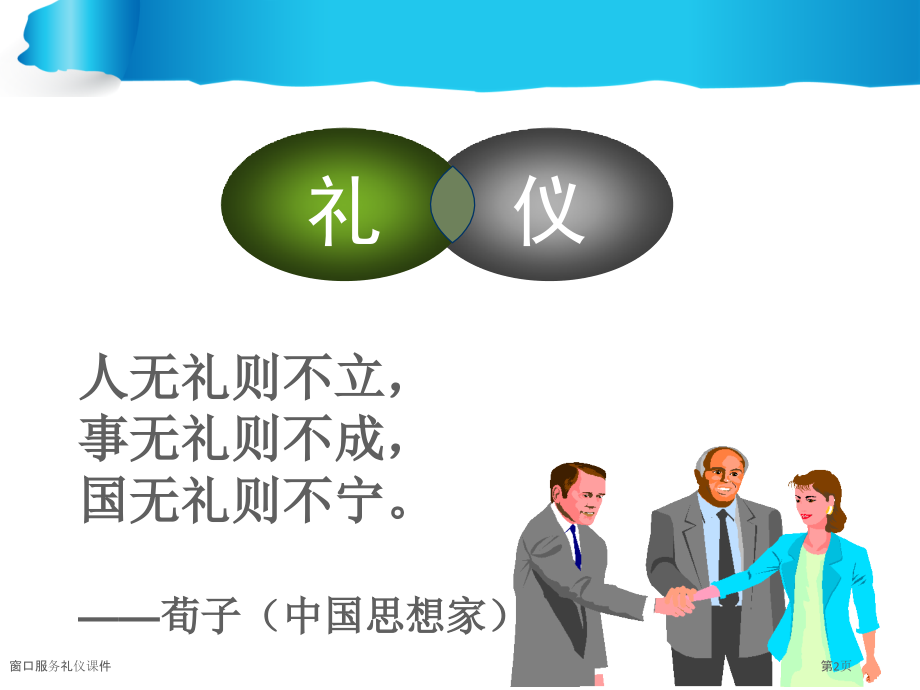 礼 仪

人无礼则不立，
事无礼则不成，
国无礼则不宁。

——荀子（中国思想家）

窗口服务礼仪课件

第2页